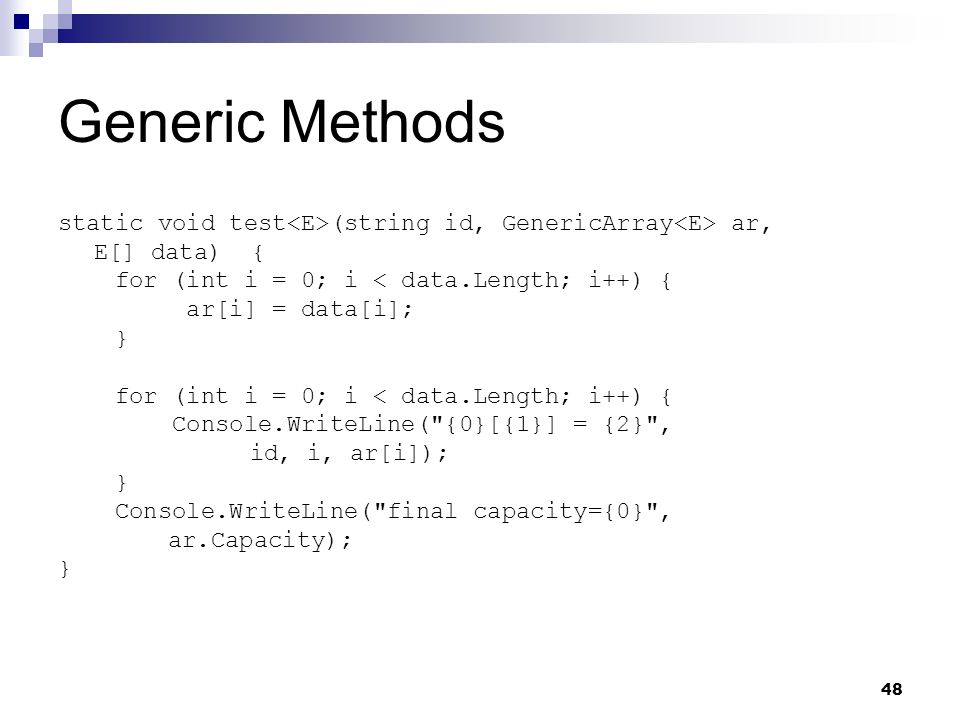 Generic Methods

static void test<E>(string id, GenericArray<E> ar,
   E[] data)  {
     for (int i = 0; i < data.Length; i++) {
          ar[i] = data[i];
     }

     for (int i = 0; i < data.Length; i++) {
         Console.WriteLine("{0}[{1}] = {2}",
               id, i, ar[i]);
     }
     Console.WriteLine("final capacity={0}",
         ar.Capacity);
}

48